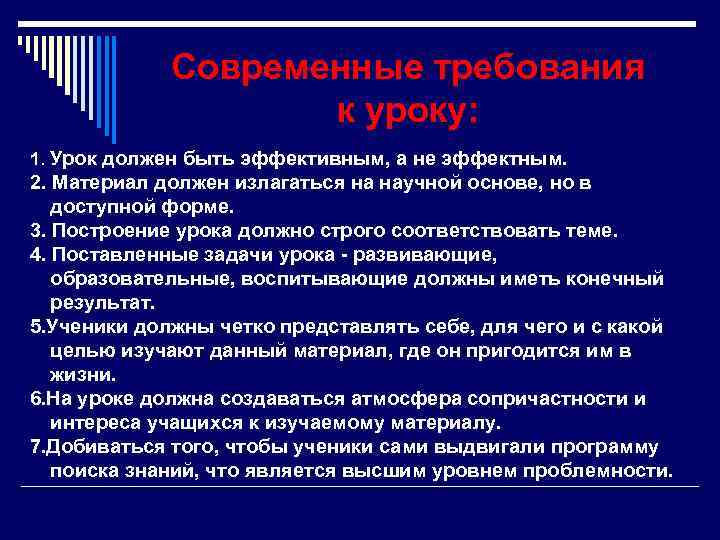 Современные требования к уроку:

1. Урок должен быть эффективным, а не эффектным.
2. Материал должен излагаться на научной основе, но в доступной форме.
3. Построение урока должно строго соответствовать теме.
4. Поставленные задачи урока - развивающие, образовательные, воспитывающие должны иметь конечный результат.
5.Ученики должны четко представлять себе, для чего и с какой целью изучают данный материал, где он пригодится им в жизни.
6.На уроке должна создаваться атмосфера сопричастности и интереса учащихся к изучаемому материалу.
7.Добиваться того, чтобы ученики сами выдвигали программу поиска знаний, что является высшим уровнем проблемности.